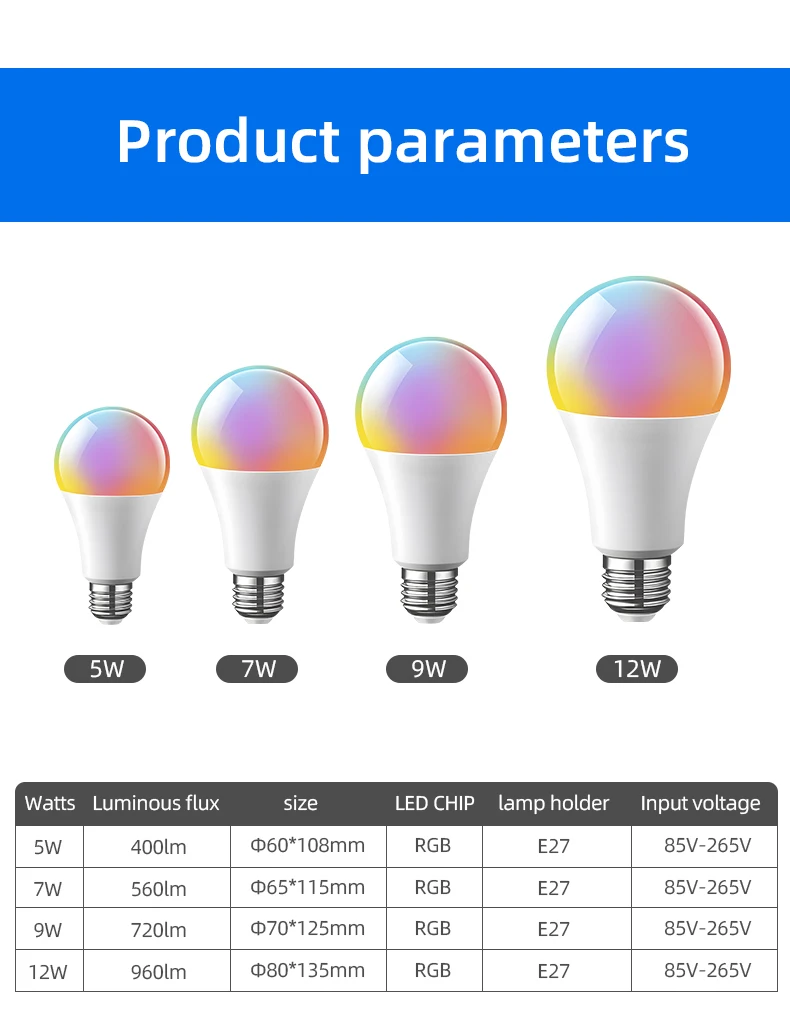 Product parameters

5W

7W

9W

12W

| Watts | Luminous flux | size | LED CHIP | lamp holder | Input voltage |
|---|---|---|---|---|---|
| 5W | 400lm | Φ60*108mm | RGB | E27 | 85V-265V |
| 7W | 560lm | Φ65*115mm | RGB | E27 | 85V-265V |
| 9W | 720lm | Φ70*125mm | RGB | E27 | 85V-265V |
| 12W | 960lm | Φ80*135mm | RGB | E27 | 85V-265V |